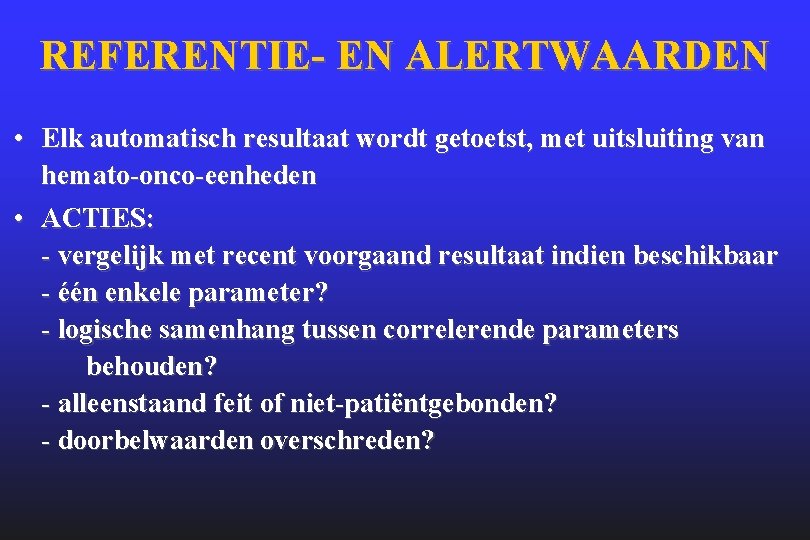 REFERENTIE- EN ALERTWAARDEN

• Elk automatisch resultaat wordt getoetst, met uitsluiting van hemato-onco-eenheden

• ACTIES:
- vergelijk met recent voorgaand resultaat indien beschikbaar
- één enkele parameter?
- logische samenhang tussen correlerende parameters behouden?
- alleenstaand feit of niet-patiëntgebonden?
- doorbelwaarden overschreden?